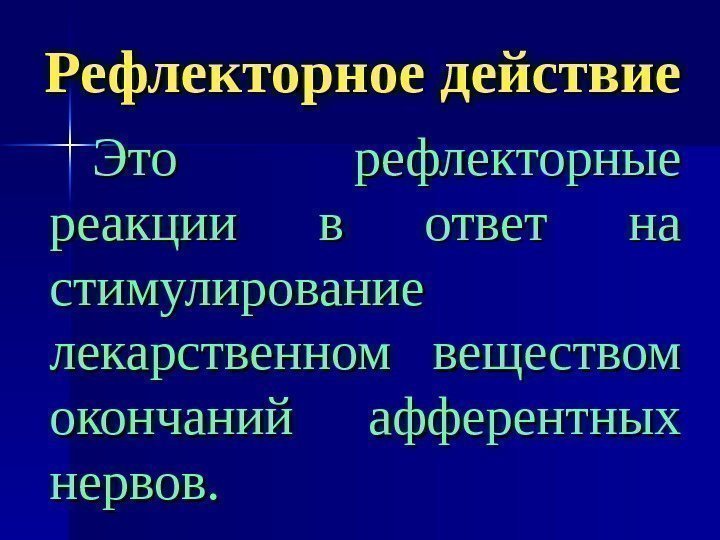 Рефлекторное действие

Это рефлекторные реакции в ответ на стимулирование лекарственном веществом окончаний афферентных нервов.